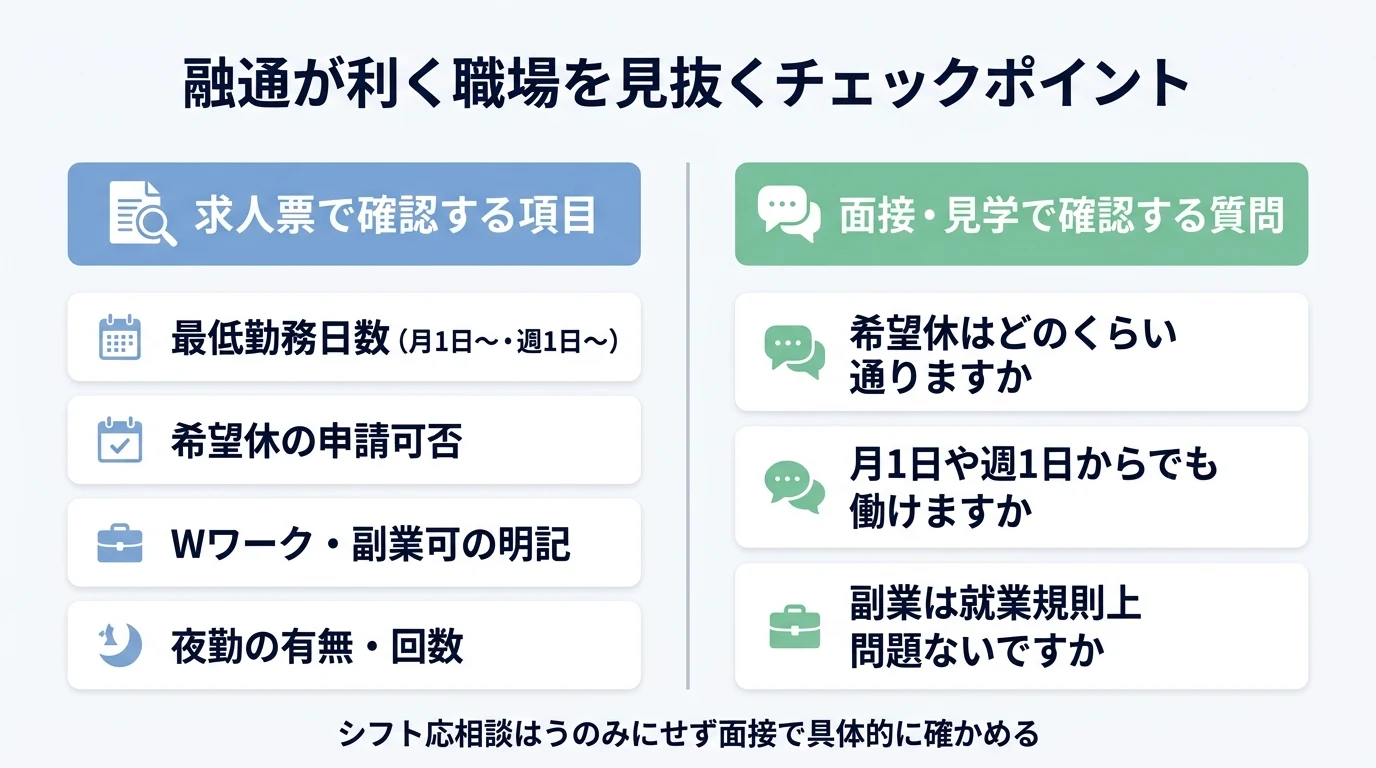 融通が利く職場を見抜くチェックポイント

求人票で確認する項目

最低勤務日数（月1日〜・週1日〜）

希望休の申請可否

Wワーク・副業可の明記

夜勤の有無・回数

面接・見学で確認する質問

希望休はどのくらい通りますか

月1日や週1日からでも働けますか

副業は就業規則上問題ないですか

シフト応相談はうのみにせず面接で具体的に確かめる